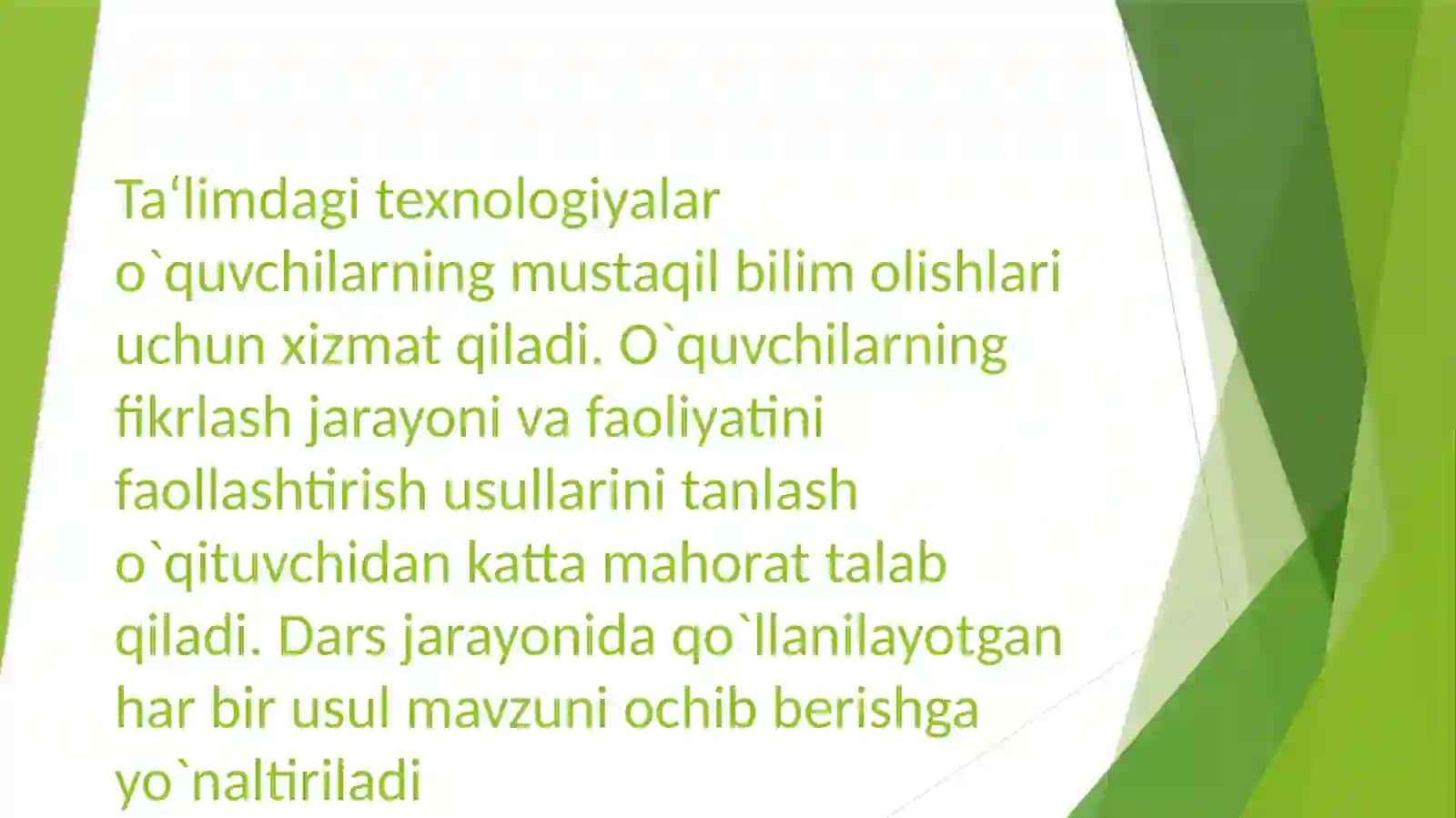 Ta‘limdagi texnologiyalar o`quvchilarning mustaqil bilim olishlari uchun xizmat qiladi. O`quvchilarning fikrlash jarayoni va faoliyatini faollashtirish usullarini tanlash o`qituvchidan katta mahorat talab qiladi. Dars jarayonida qo`llanilayotgan har bir usul mavzuni ochib berishga yo`naltiriladi